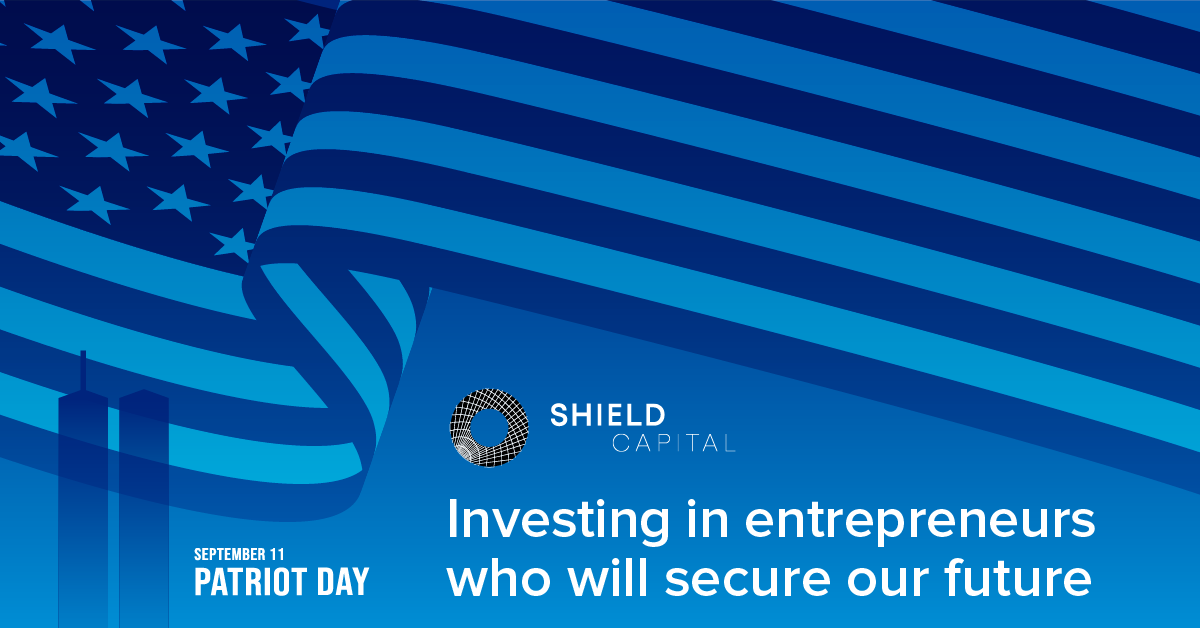 SHIELD
CAPITAL

Investing in entrepreneurs who will secure our future

SEPTEMBER 11
PATRIOT DAY